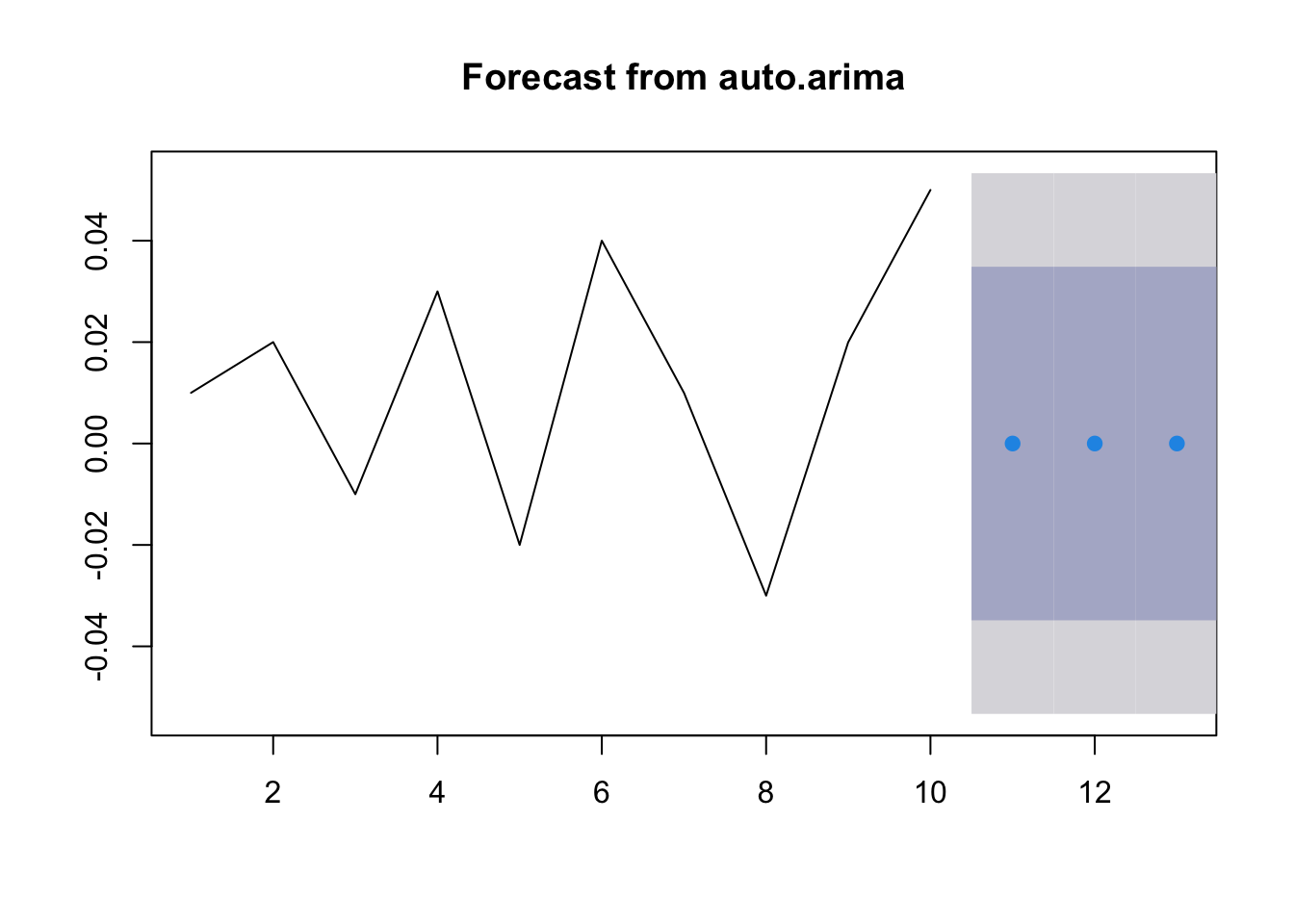 Forecast from auto.arima

0.04
0.02
0.00
-0.02
-0.04

2
4
6
8
10
12